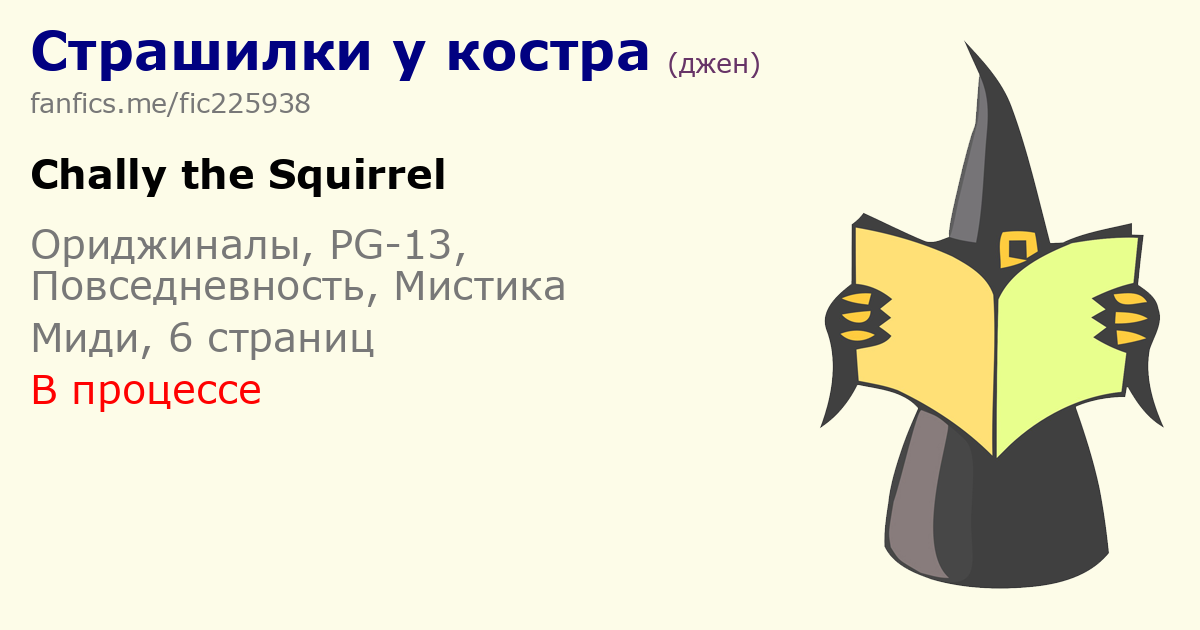 Страшилки у костра (джен)
fanfics.me/fic225938

Chally the Squirrel

Ориджиналы, PG-13, Повседневность, Мистика
Миди, 6 страниц
В процессе